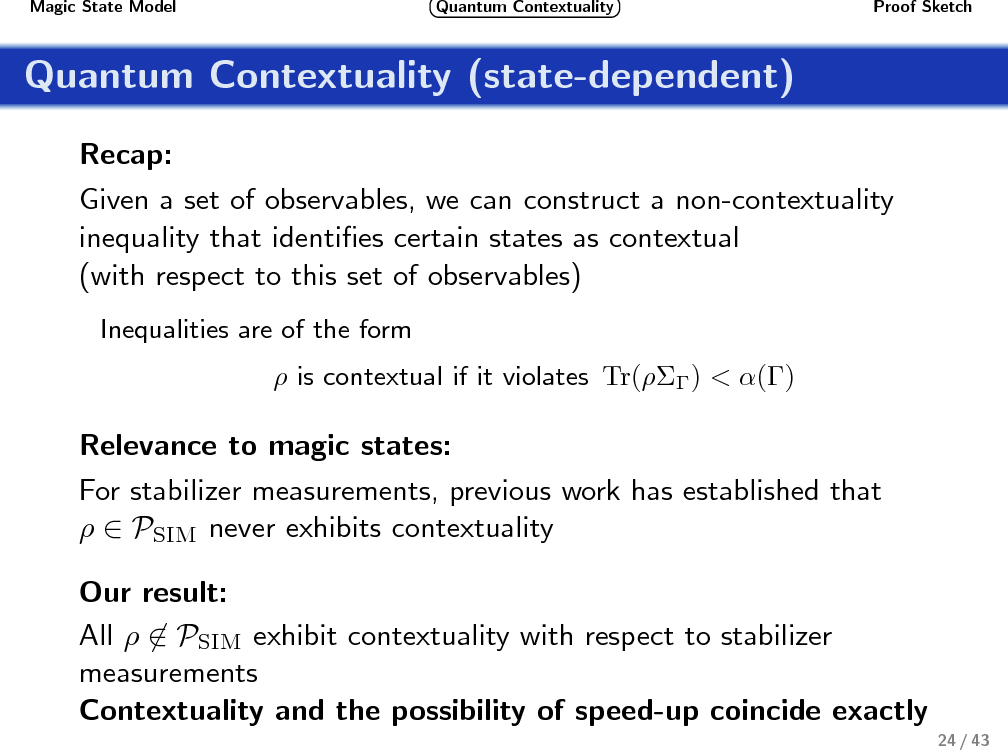 Magic State Model Quantum Contextuality Proof Sketch

Quantum Contextuality (state-dependent)

Recap:

Given a set of observables, we can construct a non-contextuality inequality that identifies certain states as contextual (with respect to this set of observables)

Inequalities are of the form

$\rho$ is contextual if it violates $\mathrm{Tr}(\rho\Sigma_\Gamma) < \alpha(\Gamma)$

Relevance to magic states:

For stabilizer measurements, previous work has established that $\rho \in \mathcal{P}_{\mathrm{SIM}}$ never exhibits contextuality

Our result:

All $\rho \notin \mathcal{P}_{\mathrm{SIM}}$ exhibit contextuality with respect to stabilizer measurements

Contextuality and the possibility of speed-up coincide exactly

24 / 43